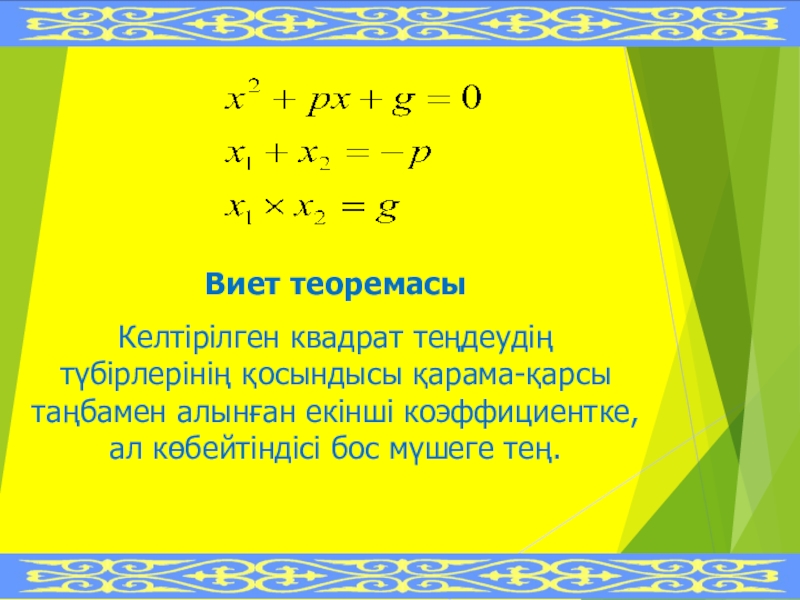 $x^2 + px + g = 0$

$x_1 + x_2 = -p$

$x_1 \times x_2 = g$

Виет теоремасы

Келтірілген квадрат теңдеудің түбірлерінің қосындысы қарама-қарсы таңбамен алынған екінші коэффициентке, ал көбейтіндісі бос мүшеге тең.